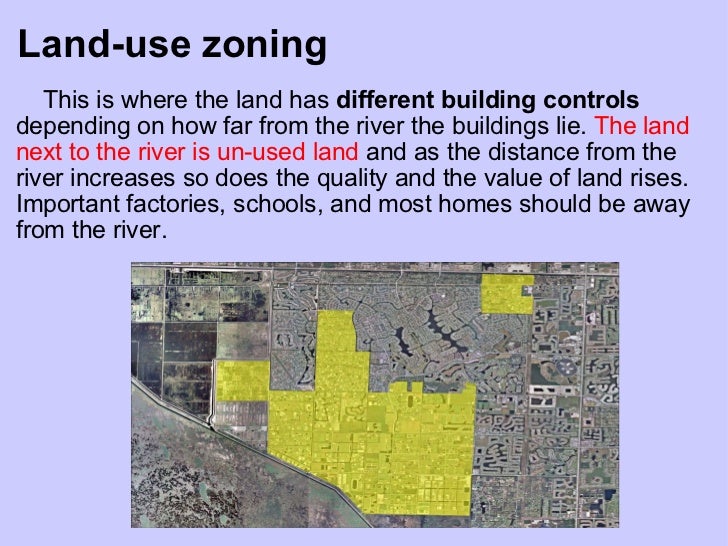 Land-use zoning

This is where the land has different building controls depending on how far from the river the buildings lie. The land next to the river is un-used land and as the distance from the river increases so does the quality and the value of land rises. Important factories, schools, and most homes should be away from the river.